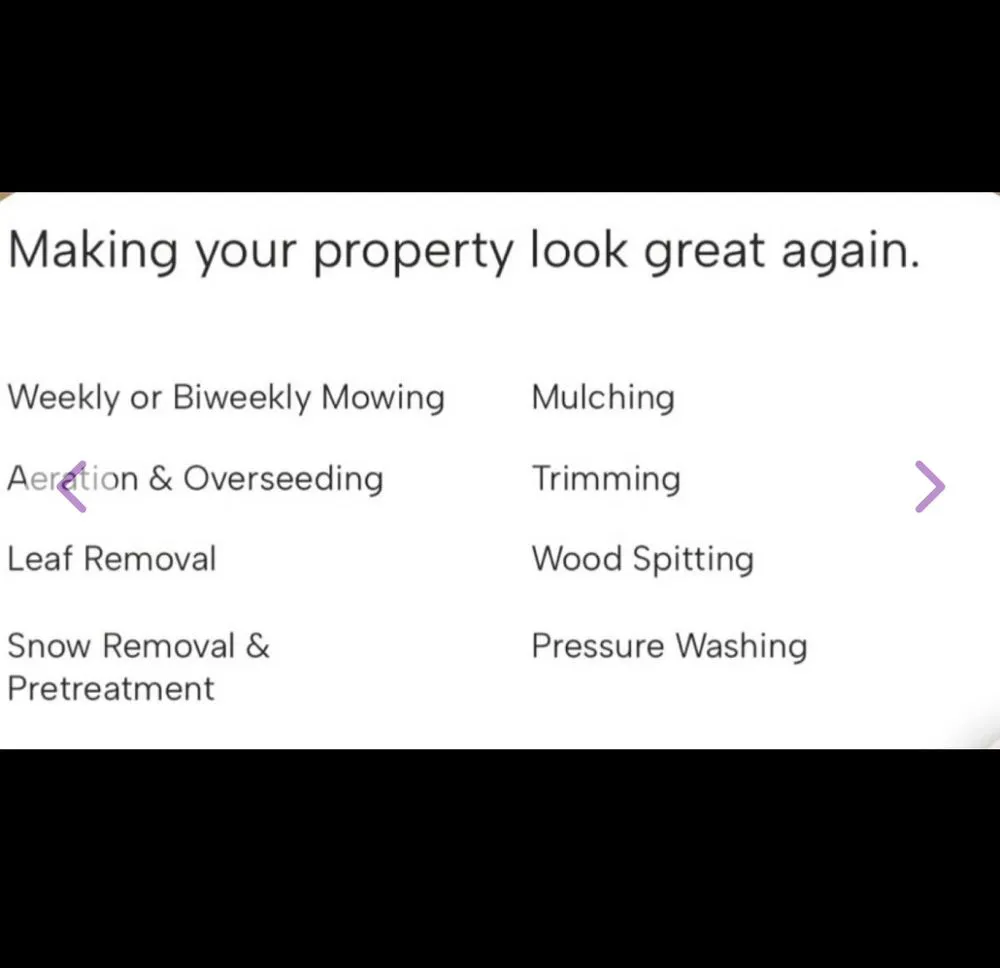 Making your property look great again.

Weekly or Biweekly Mowing

Aeration & Overseeding

Leaf Removal

Snow Removal & Pretreatment

Mulching

Trimming

Wood Spitting

Pressure Washing